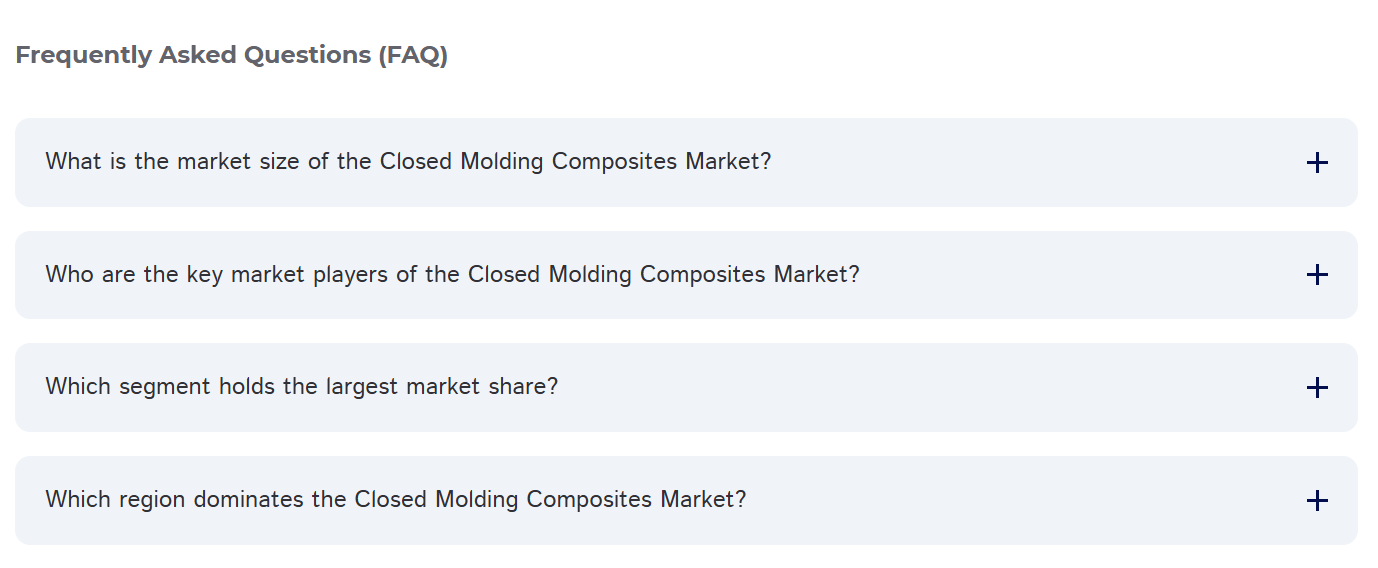 Frequently Asked Questions (FAQ)

What is the market size of the Closed Molding Composites Market? +

Who are the key market players of the Closed Molding Composites Market? +

Which segment holds the largest market share? +

Which region dominates the Closed Molding Composites Market? +